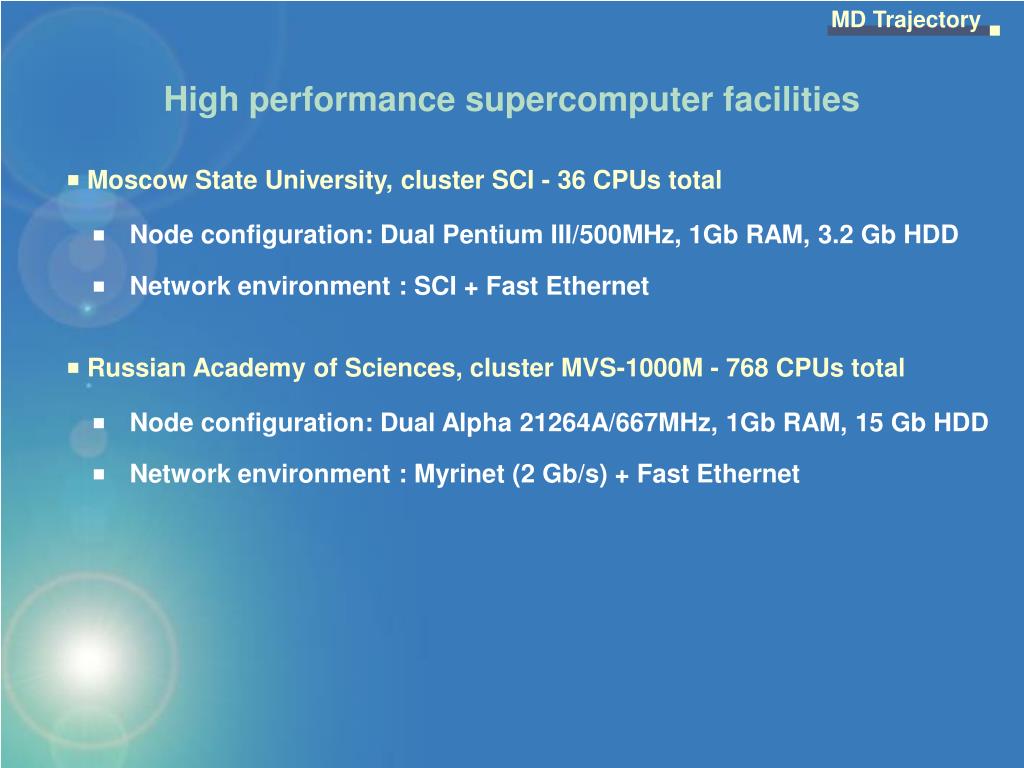 MD Trajectory

High performance supercomputer facilities

Moscow State University, cluster SCI - 36 CPUs total

Node configuration: Dual Pentium III/500MHz, 1Gb RAM, 3.2 Gb HDD

Network environment : SCI + Fast Ethernet

Russian Academy of Sciences, cluster MVS-1000M - 768 CPUs total

Node configuration: Dual Alpha 21264A/667MHz, 1Gb RAM, 15 Gb HDD

Network environment : Myrinet (2 Gb/s) + Fast Ethernet